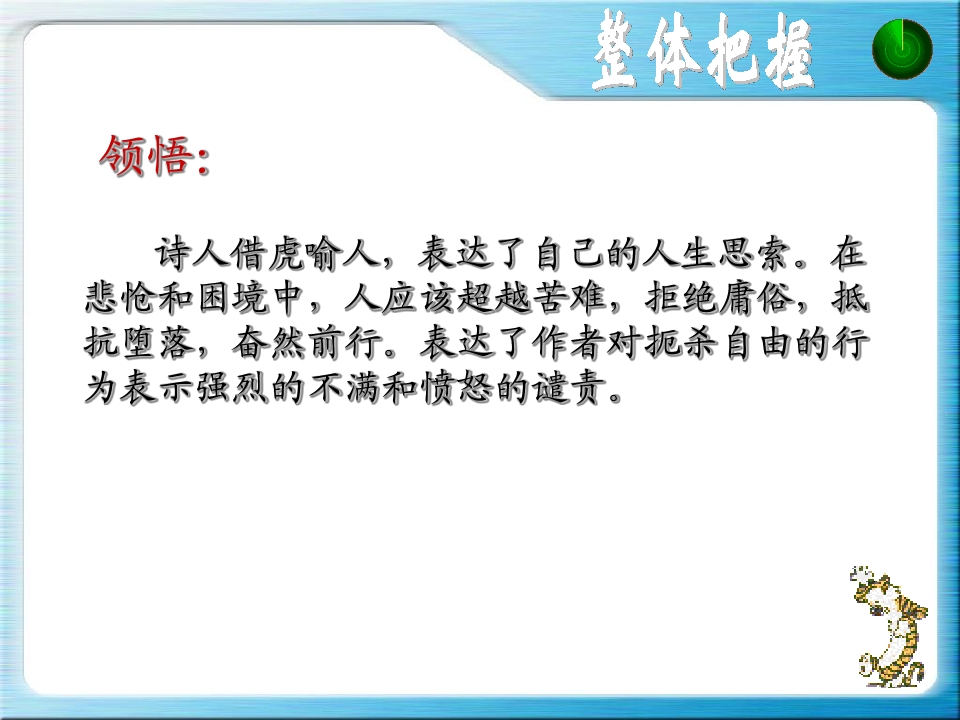 整体把握

领悟:

诗人借虎喻人，表达了自己的人生思索。在悲怆和困境中，人应该超越苦难，拒绝庸俗，抵抗堕落，奋然前行。表达了作者对扼杀自由的行为表示强烈的不满和愤怒的谴责。